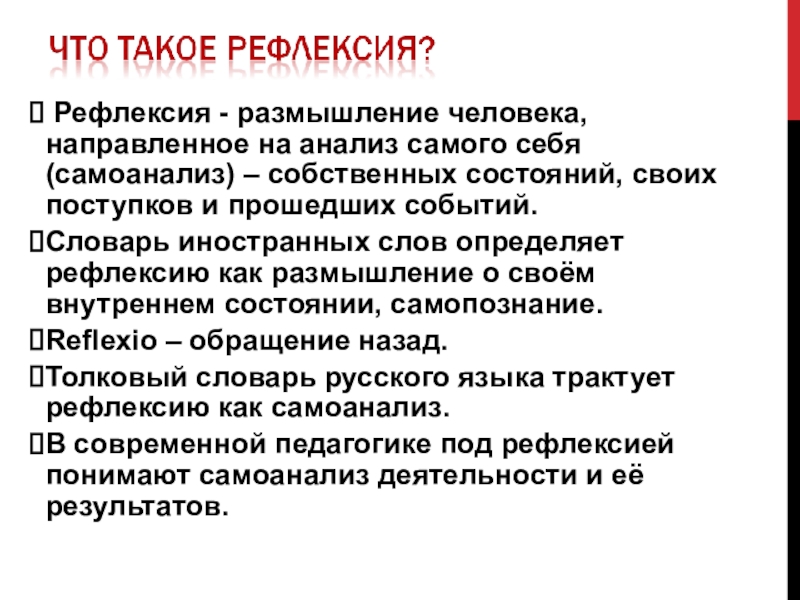 ЧТО ТАКОЕ РЕФЛЕКСИЯ?

 Рефлексия - размышление человека, направленное на анализ самого себя (самоанализ) – собственных состояний, своих поступков и прошедших событий.

Словарь иностранных слов определяет рефлексию как размышление о своём внутреннем состоянии, самопознание.

Reflexio – обращение назад.

Толковый словарь русского языка трактует рефлексию как самоанализ.

В современной педагогике под рефлексией понимают самоанализ деятельности и её результатов.